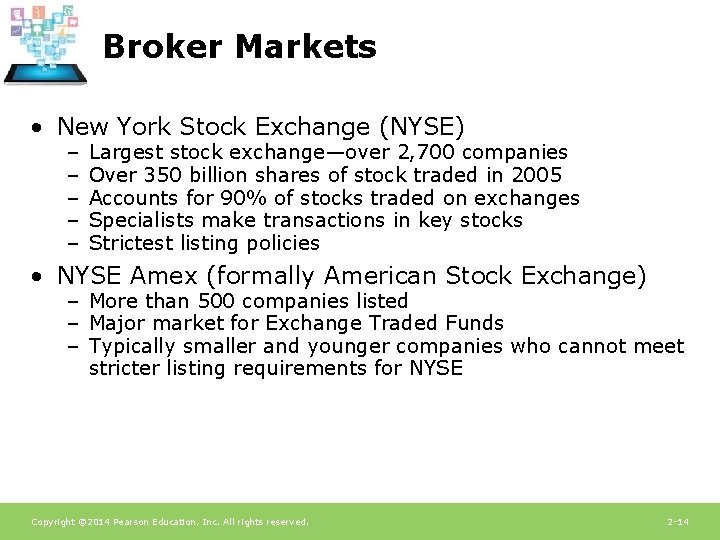 Broker Markets

• New York Stock Exchange (NYSE)
– Largest stock exchange—over 2,700 companies
– Over 350 billion shares of stock traded in 2005
– Accounts for 90% of stocks traded on exchanges
– Specialists make transactions in key stocks
– Strictest listing policies

• NYSE Amex (formally American Stock Exchange)
– More than 500 companies listed
– Major market for Exchange Traded Funds
– Typically smaller and younger companies who cannot meet stricter listing requirements for NYSE

Copyright ©2014 Pearson Education, Inc. All rights reserved.

2-14